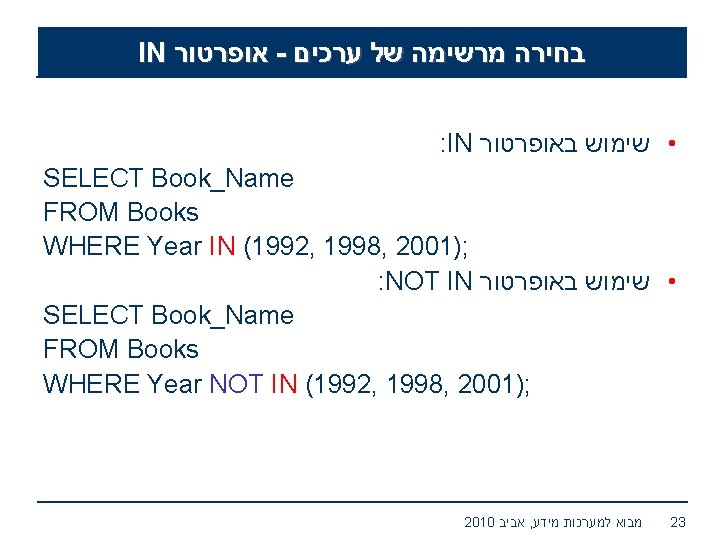 בחירה מרשימה של ערכים - אופרטור IN

• שימוש באופרטור IN:

SELECT Book_Name
FROM Books
WHERE Year IN (1992, 1998, 2001);

• שימוש באופרטור NOT IN:

SELECT Book_Name
FROM Books
WHERE Year NOT IN (1992, 1998, 2001);

23 מבוא למערכות מידע, אביב 2010